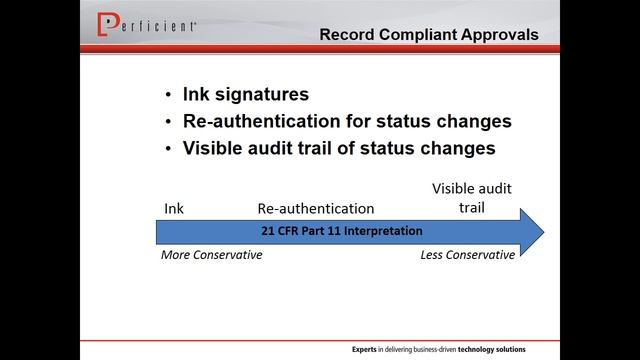 Perficient

Record Compliant Approvals

• Ink signatures
• Re-authentication for status changes
• Visible audit trail of status changes

Ink

Re-authentication

Visible audit trail

21 CFR Part 11 Interpretation

More Conservative

Less Conservative

Experts in delivering business-driven technology solutions